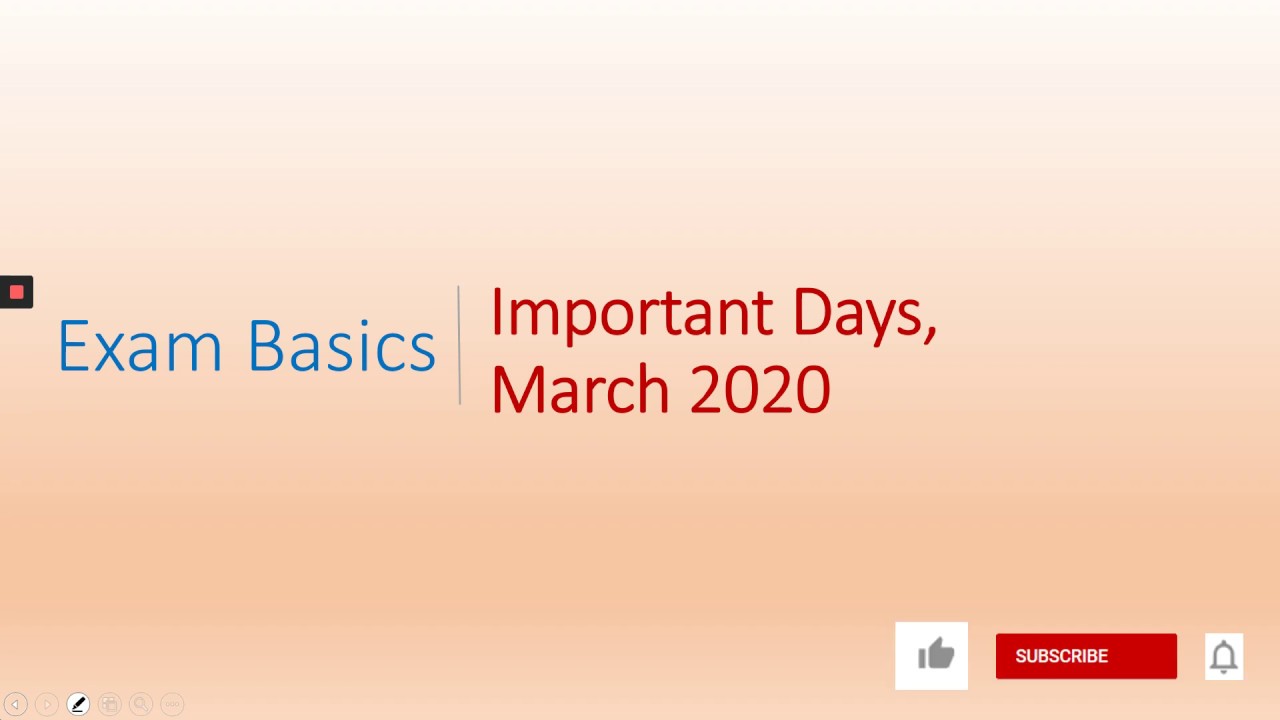 Exam Basics

Important Days, March 2020

SUBSCRIBE